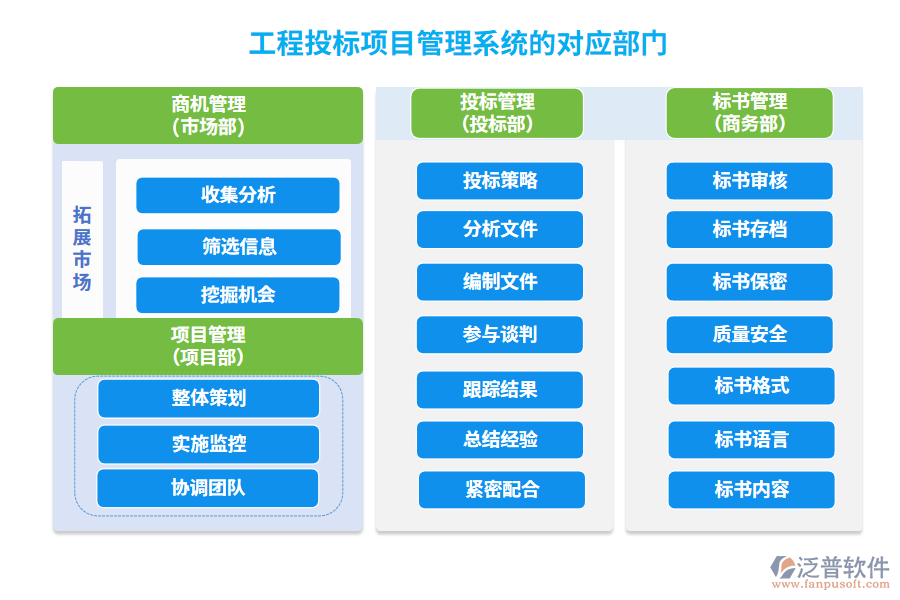 工程投标项目管理系统的对应部门

商机管理
（市场部）

拓展市场

收集分析

筛选信息

挖掘机会

项目管理
（项目部）

整体策划

实施监控

协调团队

投标管理
（投标部）

投标策略

分析文件

编制文件

参与谈判

跟踪结果

总结经验

紧密配合

标书管理
（商务部）

标书审核

标书存档

标书保密

质量安全

标书格式

标书语言

标书内容

泛普软件
www.fanpusoft.com